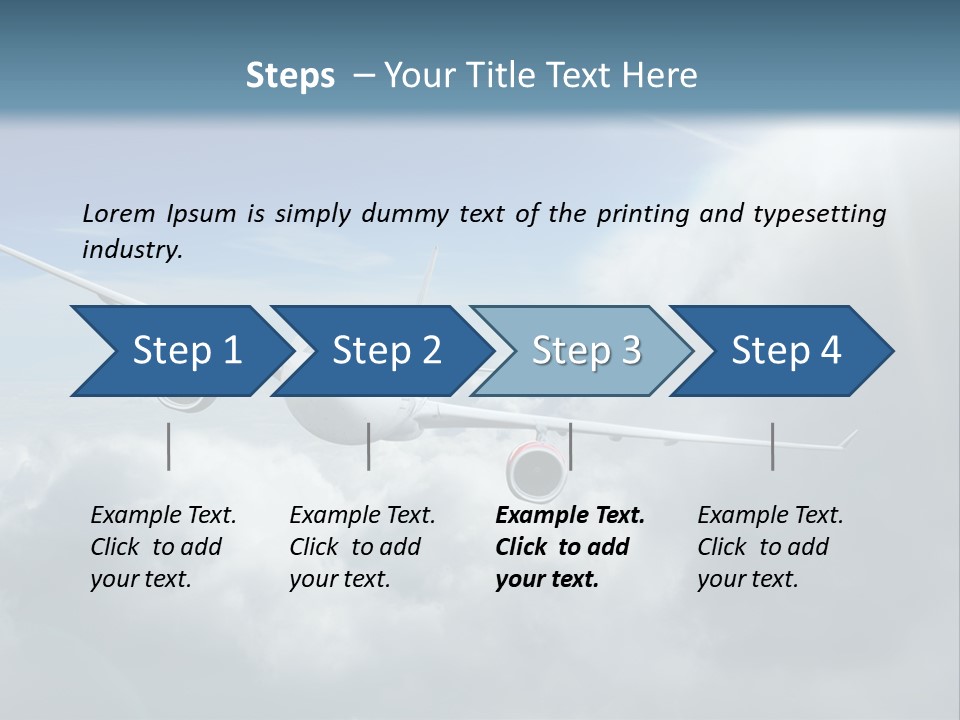 Steps – Your Title Text Here

Lorem Ipsum is simply dummy text of the printing and typesetting industry.

Step 1

Step 2

Step 3

Step 4

Example Text. Click to add your text.

Example Text. Click to add your text.

Example Text. Click to add your text.

Example Text. Click to add your text.